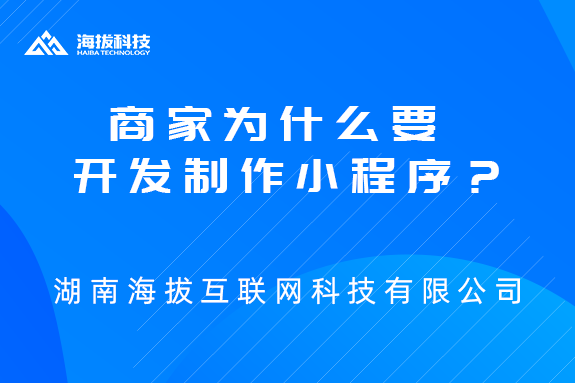 海拔科技
HAIBA TECHNOLOGY

商家为什么要
开发制作小程序？

湖南海拔互联网科技有限公司